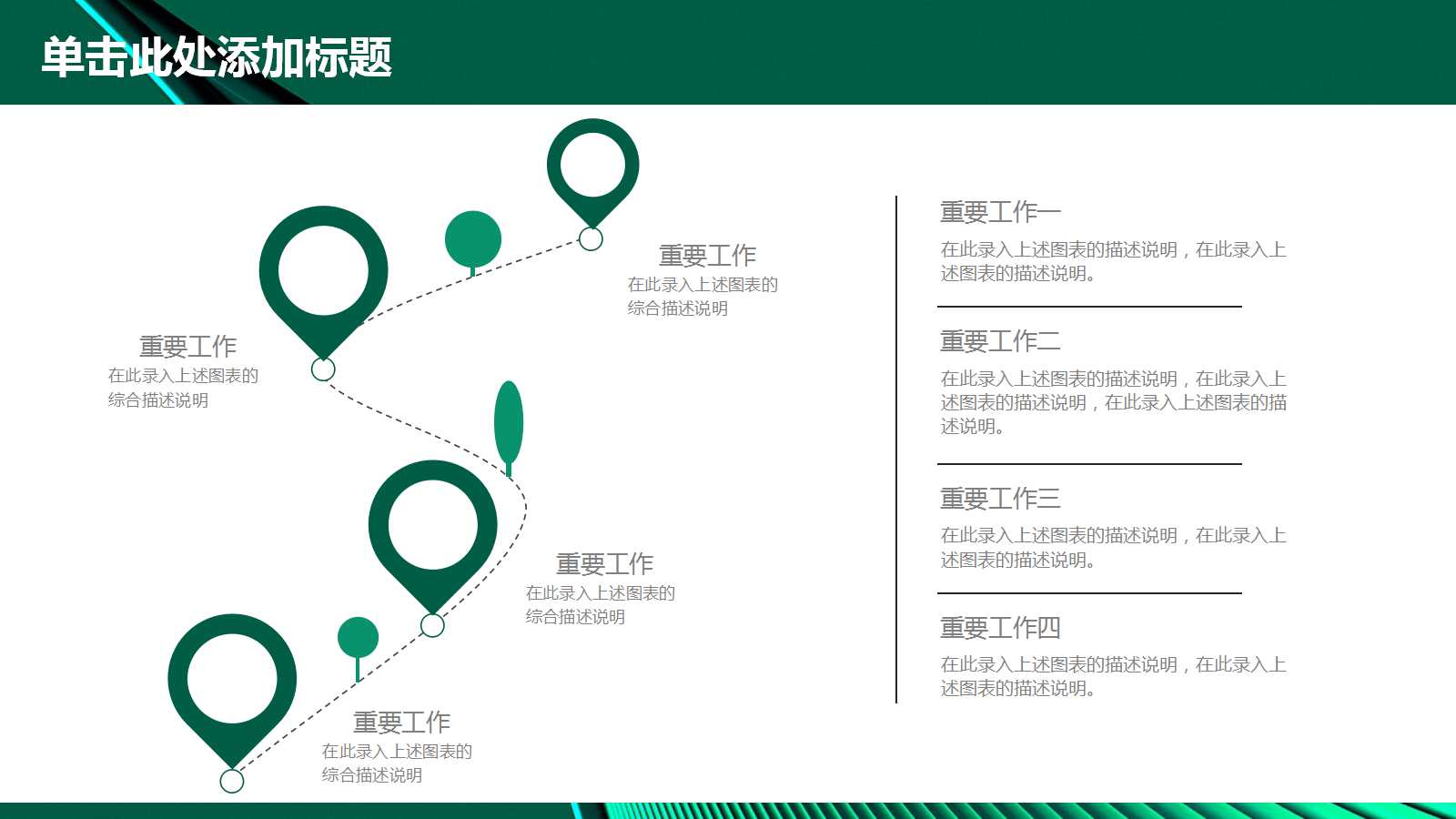 单击此处添加标题

重要工作
在此录入上述图表的综合描述说明

重要工作
在此录入上述图表的综合描述说明

重要工作
在此录入上述图表的综合描述说明

重要工作
在此录入上述图表的综合描述说明

重要工作一
在此录入上述图表的描述说明，在此录入上述图表的描述说明。

重要工作二
在此录入上述图表的描述说明，在此录入上述图表的描述说明，在此录入上述图表的描述说明。

重要工作三
在此录入上述图表的描述说明，在此录入上述图表的描述说明。

重要工作四
在此录入上述图表的描述说明，在此录入上述图表的描述说明。